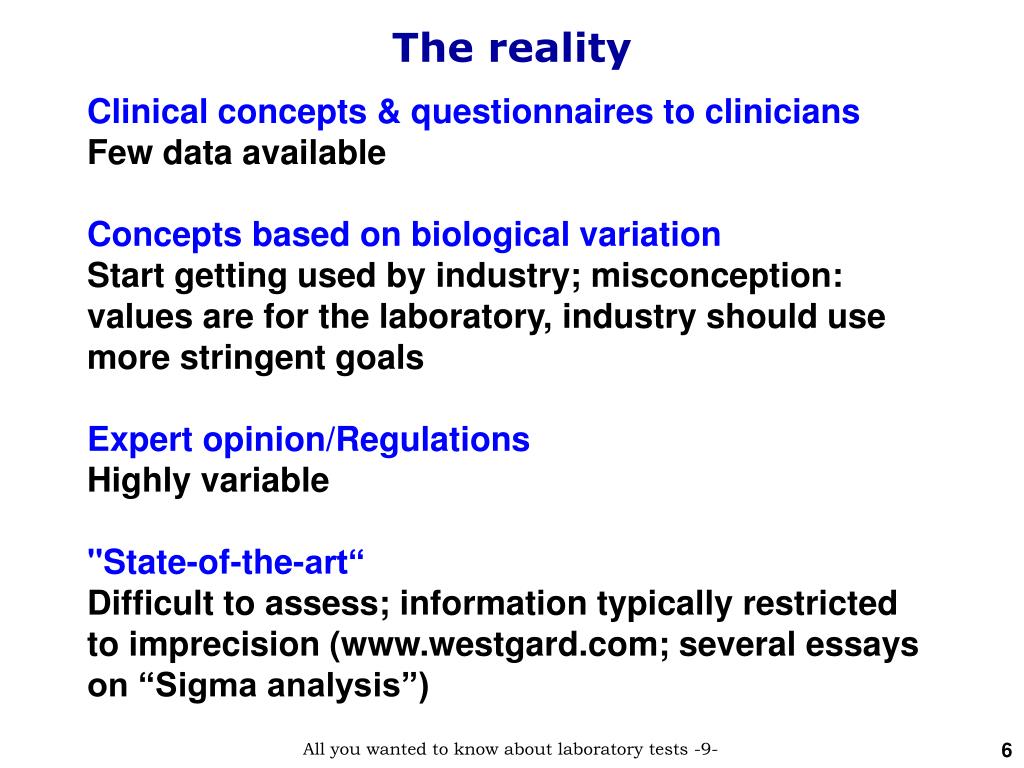 The reality

Clinical concepts & questionnaires to clinicians
Few data available

Concepts based on biological variation
Start getting used by industry; misconception: values are for the laboratory, industry should use more stringent goals

Expert opinion/Regulations
Highly variable

"State-of-the-art“
Difficult to assess; information typically restricted to imprecision (www.westgard.com; several essays on “Sigma analysis”)

All you wanted to know about laboratory tests -9-

6